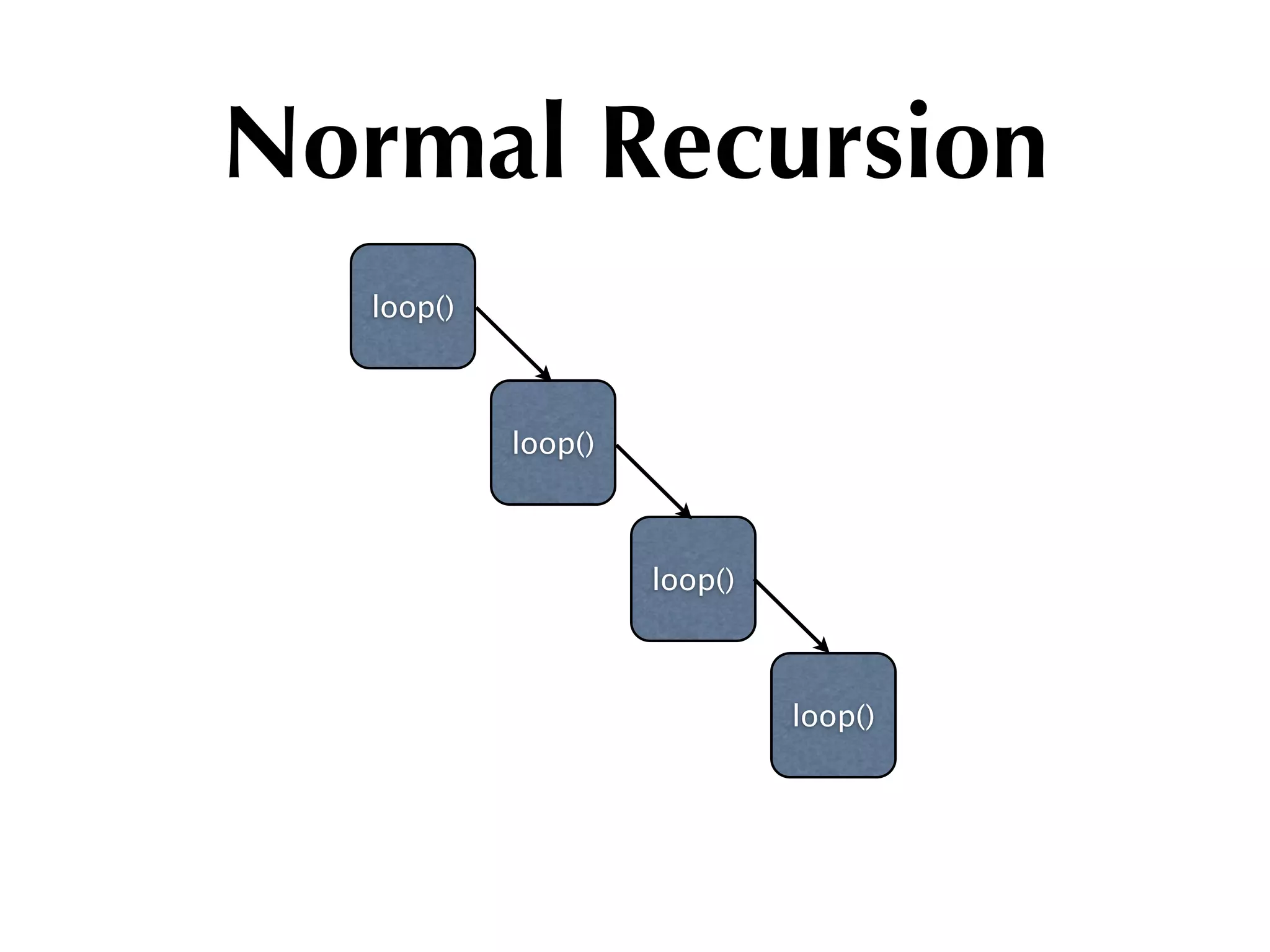 Normal Recursion

loop()

loop()

loop()

loop()